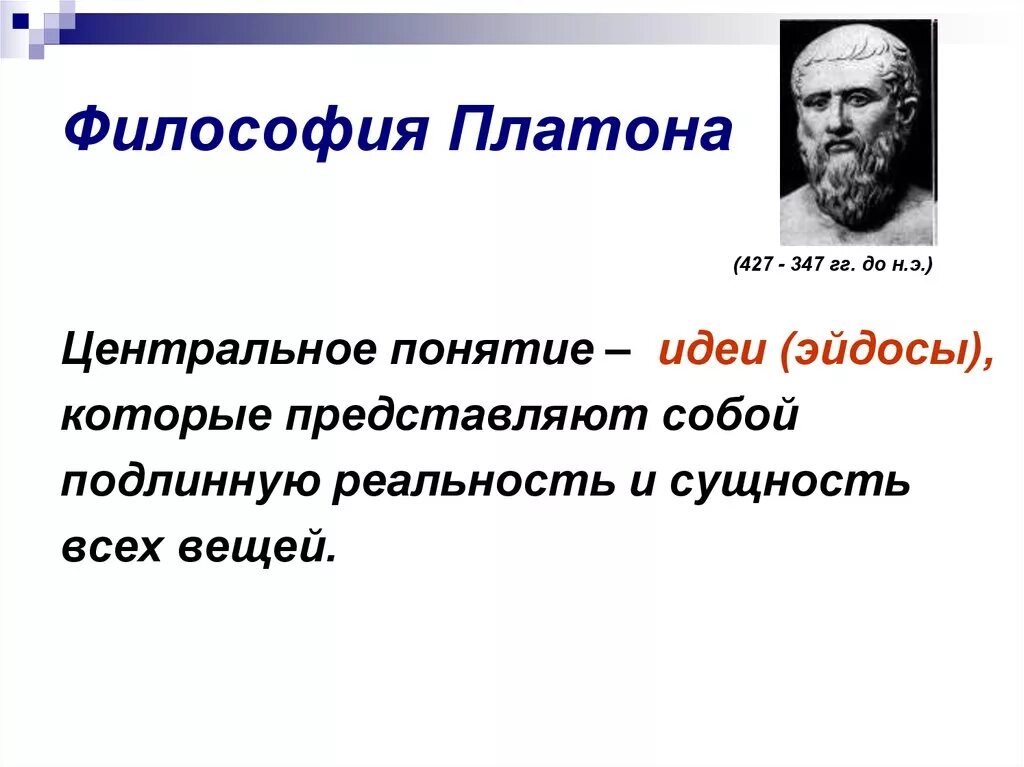 Философия Платона

(427 - 347 гг. до н.э.)

Центральное понятие – идеи (эйдосы), которые представляют собой подлинную реальность и сущность всех вещей.